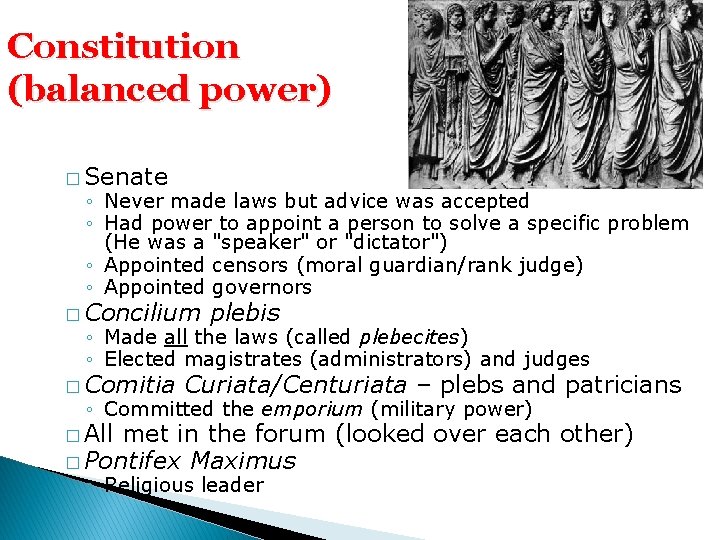 Constitution (balanced power)

□ Senate
◦ Never made laws but advice was accepted
◦ Had power to appoint a person to solve a specific problem (He was a "speaker" or "dictator")
◦ Appointed censors (moral guardian/rank judge)
◦ Appointed governors
□ Concilium plebis
◦ Made all the laws (called plebecites)
◦ Elected magistrates (administrators) and judges
□ Comitia Curiata/Centuriata – plebs and patricians
◦ Committed the emporium (military power)
□ All met in the forum (looked over each other)
□ Pontifex Maximus
◦ Religious leader